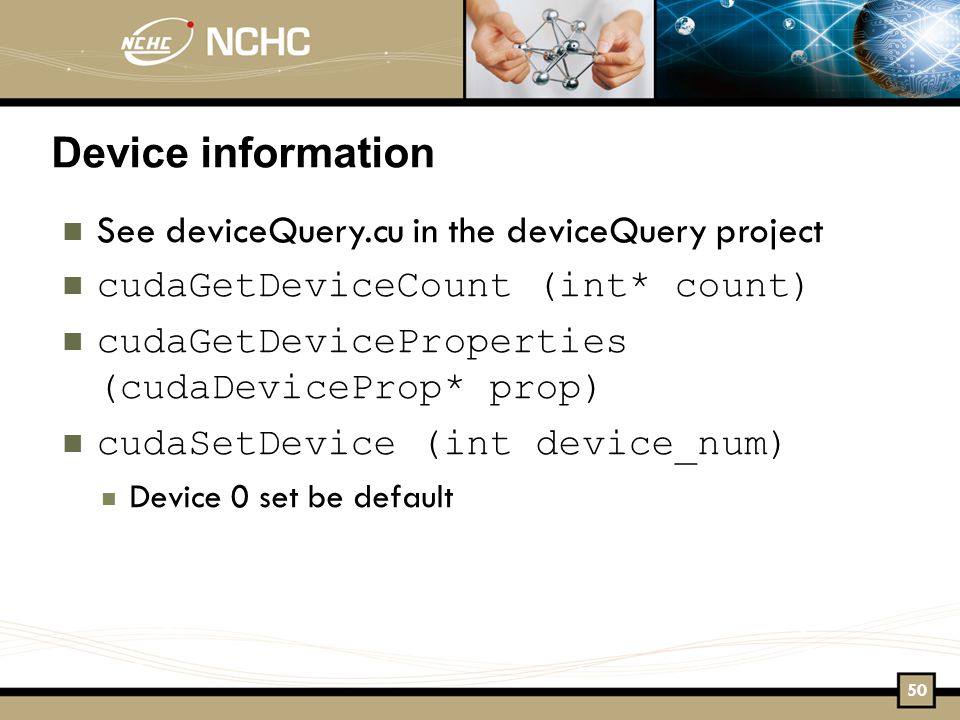 NCHC NCHC

Device information

See deviceQuery.cu in the deviceQuery project

cudaGetDeviceCount (int* count)

cudaGetDeviceProperties (cudaDeviceProp* prop)

cudaSetDevice (int device_num)

Device 0 set be default

50